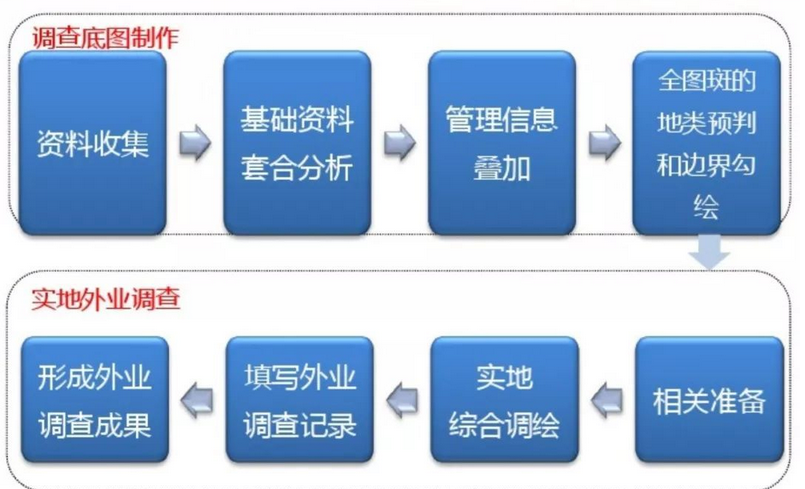 调查底图制作

资料收集

基础资料套合分析

管理信息叠加

全图斑的地类预判和边界勾绘

实地外业调查

相关准备

实地综合调绘

填写外业调查记录

形成外业调查成果